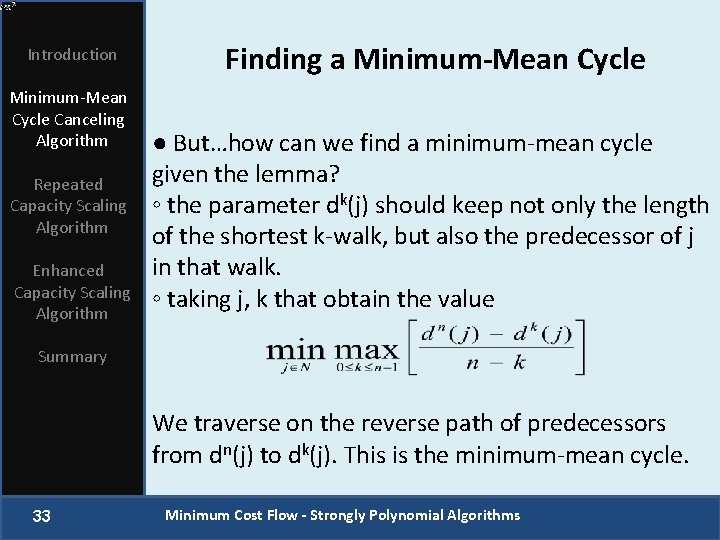 Introduction

Minimum-Mean Cycle Canceling Algorithm

Repeated Capacity Scaling Algorithm

Enhanced Capacity Scaling Algorithm

Summary

Finding a Minimum-Mean Cycle

● But…how can we find a minimum-mean cycle given the lemma?
◦ the parameter $d^k(j)$ should keep not only the length of the shortest k-walk, but also the predecessor of j in that walk.
◦ taking j, k that obtain the value

$\min_{j \in N} \max_{0 \le k \le n-1} \left[ \frac{d^n(j) - d^k(j)}{n - k} \right]$

We traverse on the reverse path of predecessors from $d^n(j)$ to $d^k(j)$. This is the minimum-mean cycle.

33

Minimum Cost Flow - Strongly Polynomial Algorithms